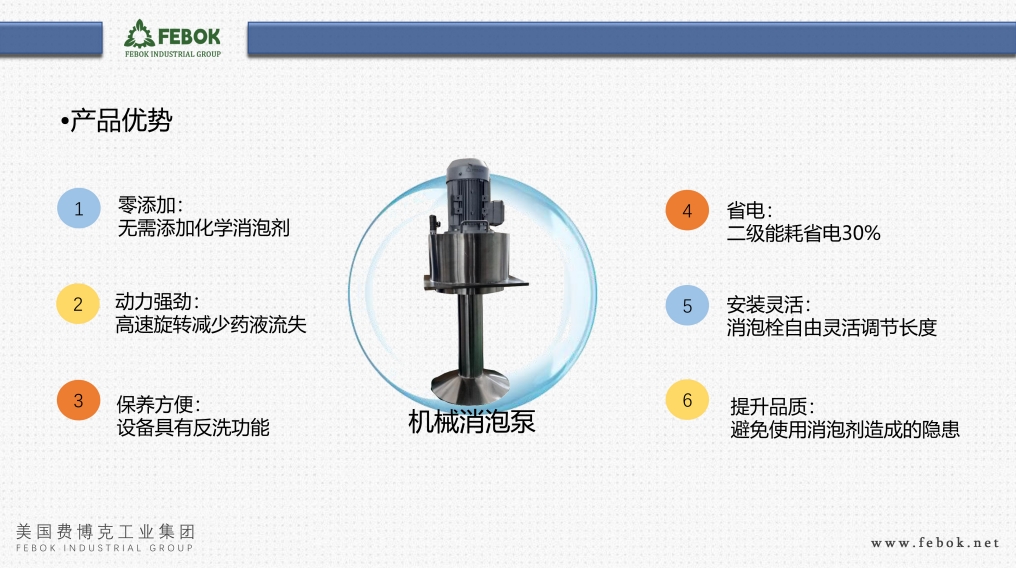 FEBOK
FEBOK INDUSTRIAL GROUP

•产品优势

1
零添加:
无需添加化学消泡剂

2
动力强劲:
高速旋转减少药液流失

3
保养方便:
设备具有反洗功能

机械消泡泵

4
省电:
二级能耗省电30%

5
安装灵活:
消泡栓自由灵活调节长度

6
提升品质:
避免使用消泡剂造成的隐患

美国费博克工业集团
FEBOK INDUSTRIAL GROUP

www.febok.net